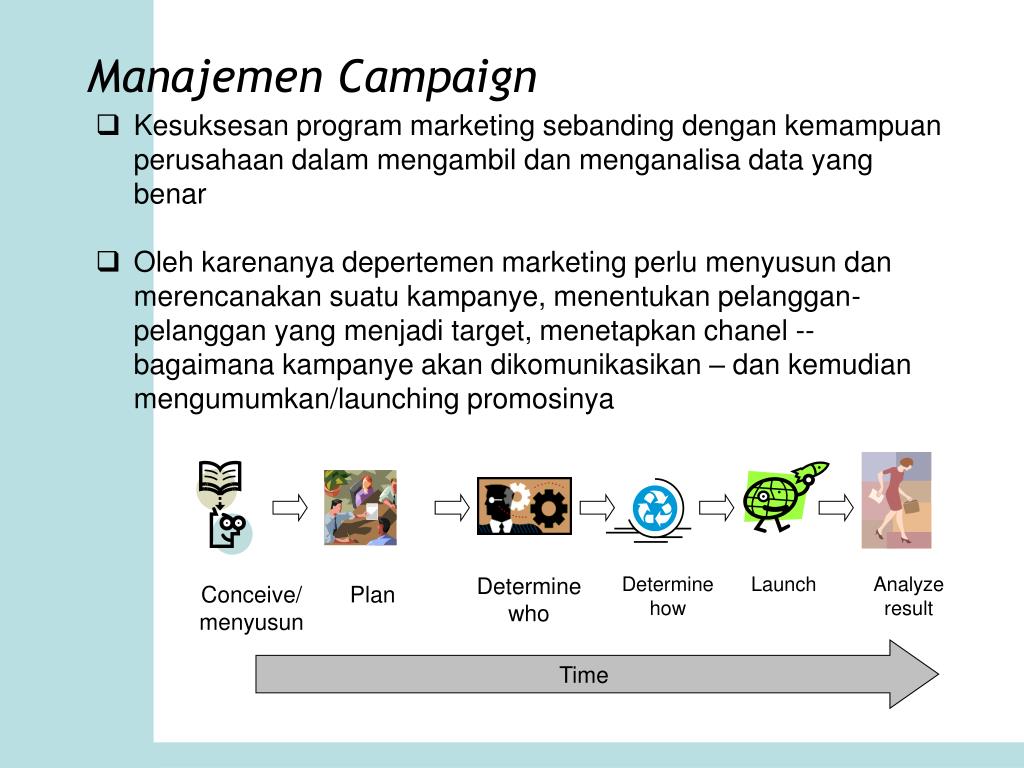 Manajemen Campaign

❑ Kesuksesan program marketing sebanding dengan kemampuan perusahaan dalam mengambil dan menganalisa data yang benar

❑ Oleh karenanya depertemen marketing perlu menyusun dan merencanakan suatu kampanye, menentukan pelanggan-pelanggan yang menjadi target, menetapkan chanel -- bagaimana kampanye akan dikomunikasikan – dan kemudian mengumumkan/launching promosinya

Conceive/ menyusun

Plan

Determine who

Determine how

Launch

Analyze result

Time